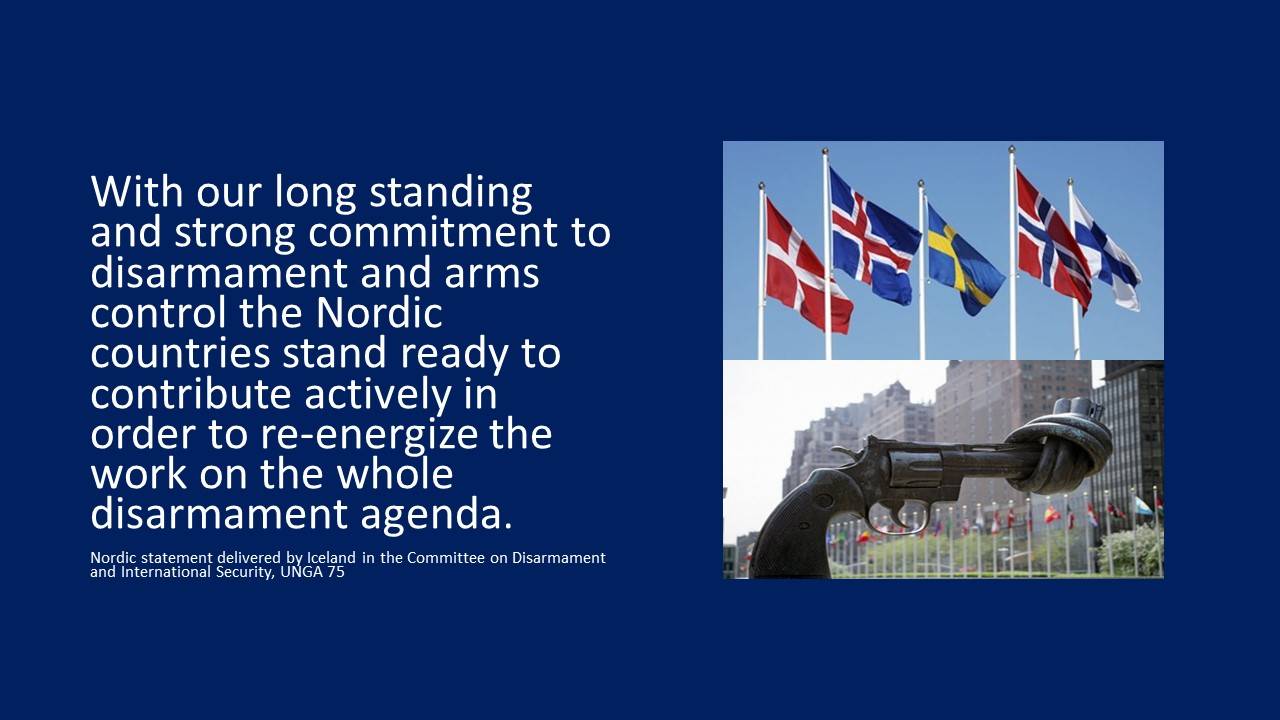 With our long standing and strong commitment to disarmament and arms control the Nordic countries stand ready to contribute actively in order to re-energize the work on the whole disarmament agenda.

Nordic statement delivered by Iceland in the Committee on Disarmament and International Security, UNGA 75